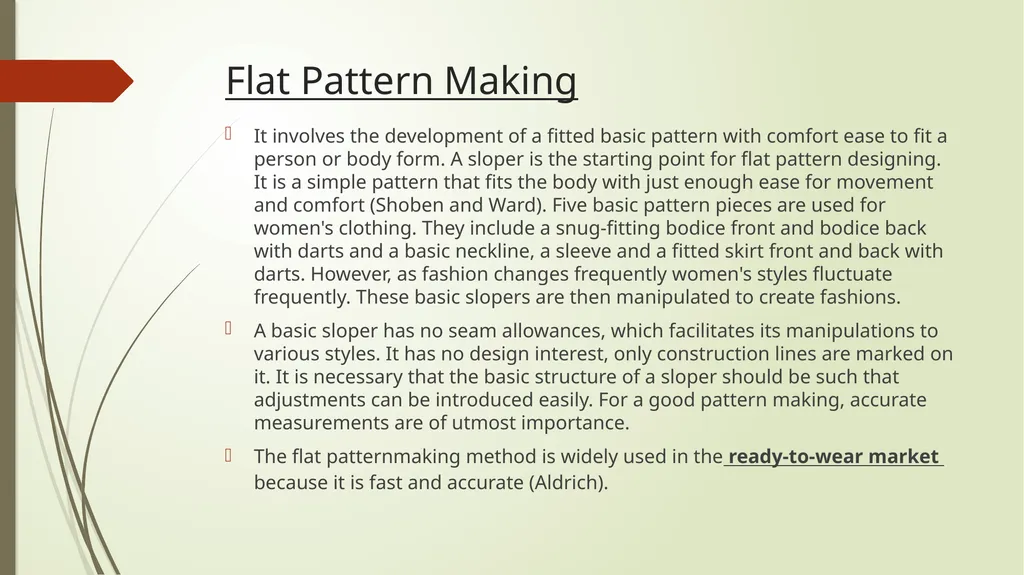 Flat Pattern Making

It involves the development of a fitted basic pattern with comfort ease to fit a person or body form. A sloper is the starting point for flat pattern designing. It is a simple pattern that fits the body with just enough ease for movement and comfort (Shoben and Ward). Five basic pattern pieces are used for women's clothing. They include a snug-fitting bodice front and bodice back with darts and a basic neckline, a sleeve and a fitted skirt front and back with darts. However, as fashion changes frequently women's styles fluctuate frequently. These basic slopers are then manipulated to create fashions.

A basic sloper has no seam allowances, which facilitates its manipulations to various styles. It has no design interest, only construction lines are marked on it. It is necessary that the basic structure of a sloper should be such that adjustments can be introduced easily. For a good pattern making, accurate measurements are of utmost importance.

The flat patternmaking method is widely used in the ready-to-wear market because it is fast and accurate (Aldrich).